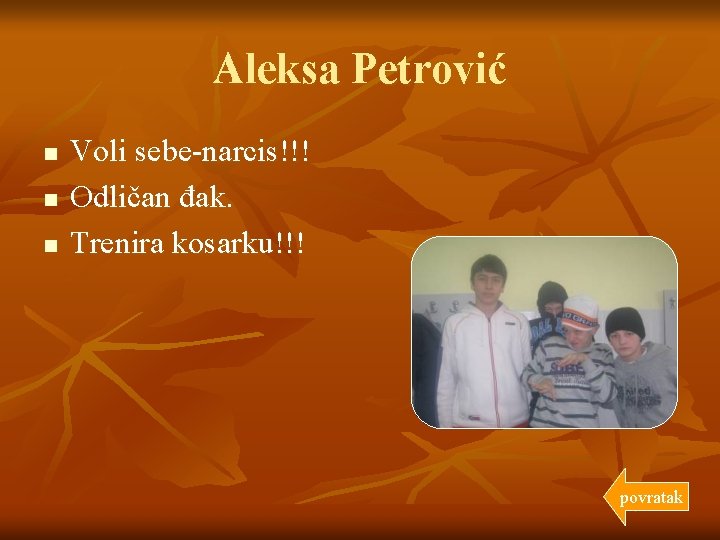 Aleksa Petrović

- Voli sebe-narcis!!!
- Odličan đak.
- Trenira kosarku!!!

povratak